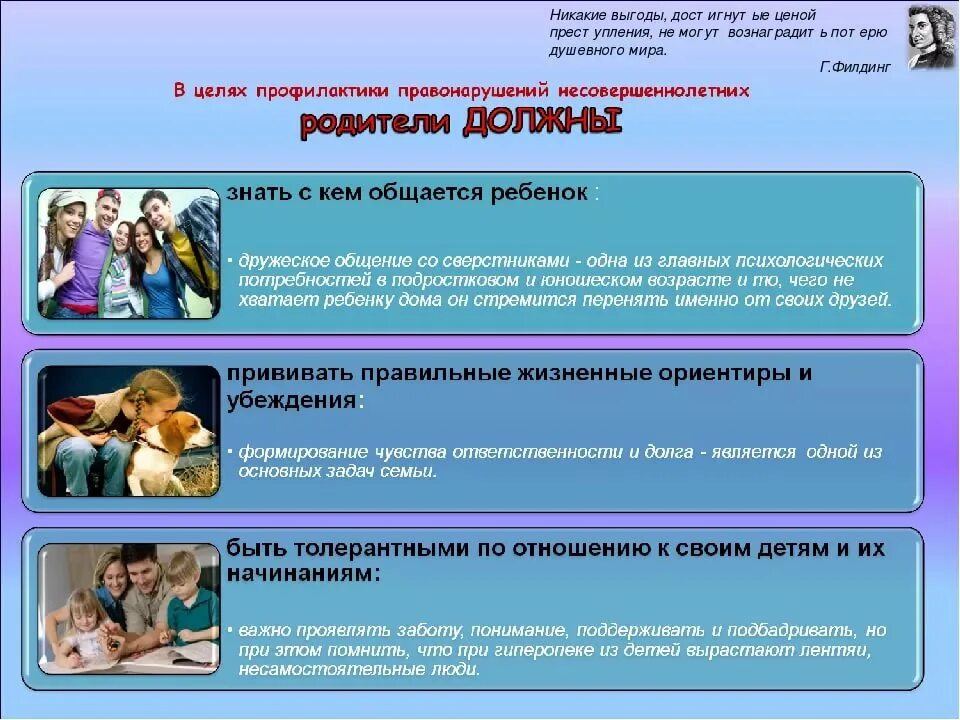 Никакие выгоды, дост игнут ые ценой прест упления, не могут вознаградит ь пот ерю душевного мира.
Г.Филдинг

В целях профилактики правонарушений несовершеннолетних
родители ДОЛЖНЫ

знать с кем общается ребенок :

▪ дружеское общение со сверстниками - одна из главных психологических потребностей в подростковом и юношеском возрасте и то, чего не хватает ребенку дома он стремится перенять именно от своих друзей.

прививать правильные жизненные ориентиры и убеждения:

▪ формирование чувства ответственности и долга - является одной из основных задач семьи.

быть толерантными по отношению к своим детям и их начинаниям:

▪ важно проявлять заботу, понимание, поддерживать и подбадривать, но при этом помнить, что при гиперопеке из детей вырастают лентяи, несамостоятельные люди.